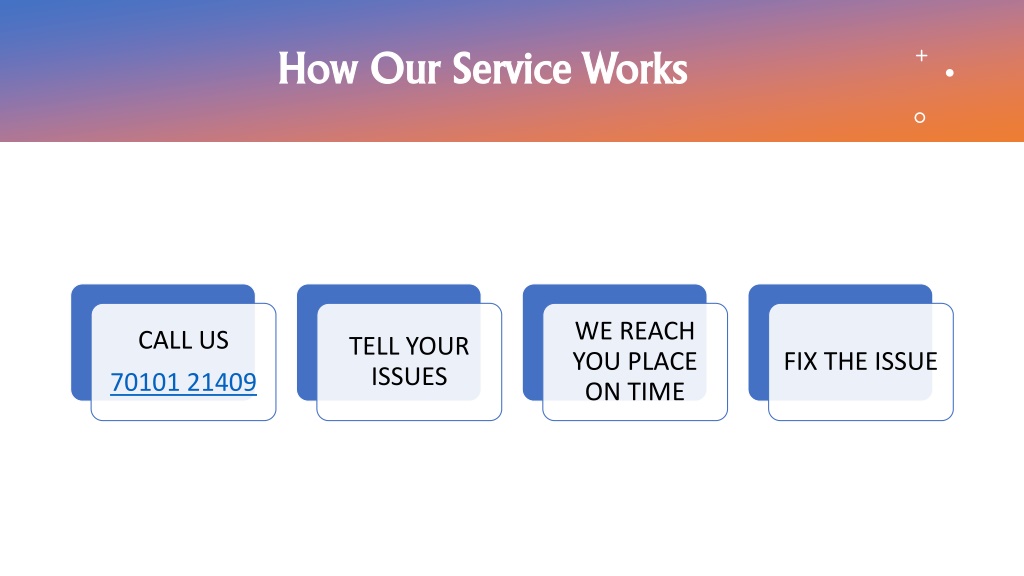 How Our Service Works

CALL US
70101 21409

TELL YOUR ISSUES

WE REACH YOU PLACE ON TIME

FIX THE ISSUE